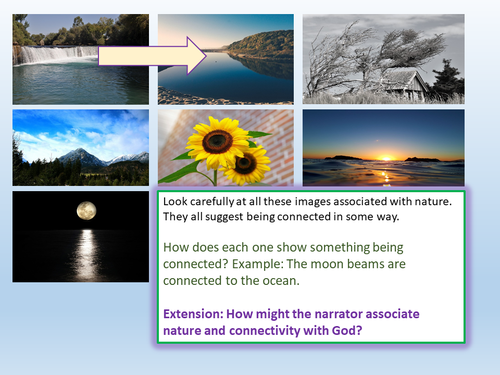 Look carefully at all these images associated with nature. They all suggest being connected in some way.

How does each one show something being connected? Example: The moon beams are connected to the ocean.

Extension: How might the narrator associate nature and connectivity with God?